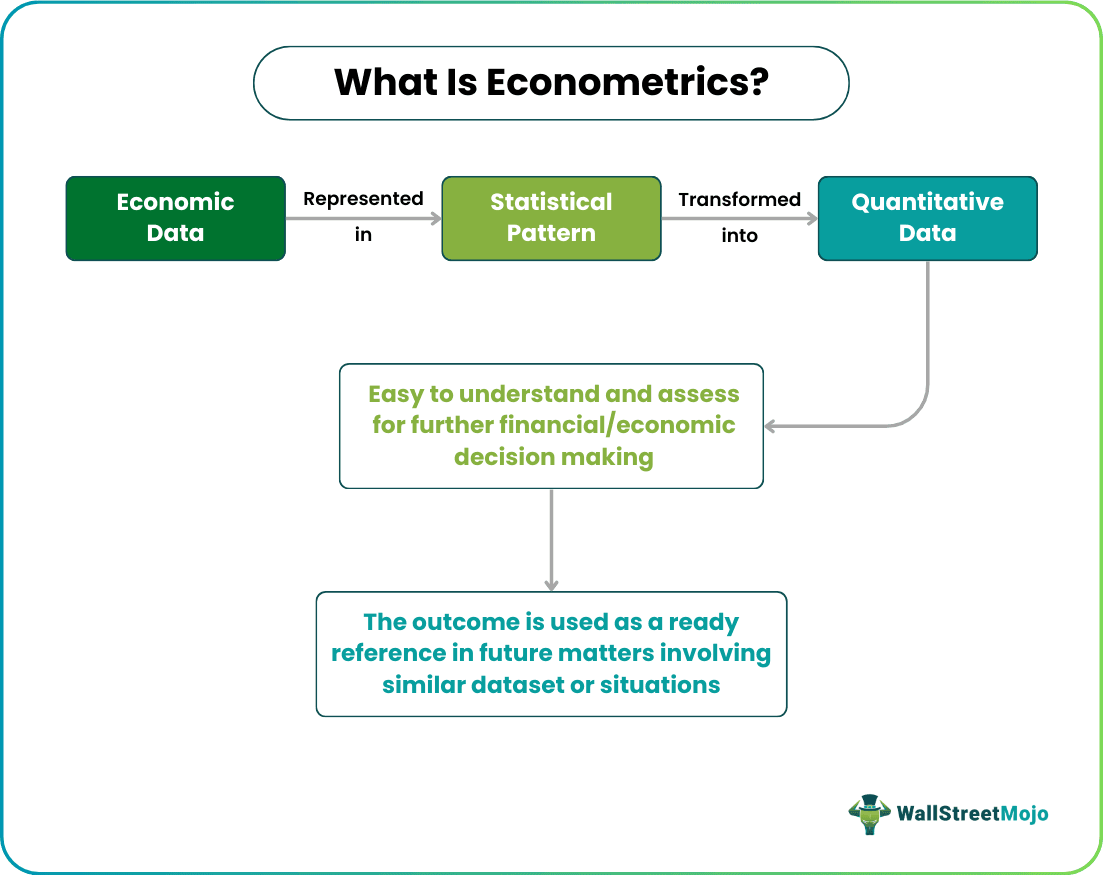 What Is Econometrics?

Economic Data

Represented in

Statistical Pattern

Transformed into

Quantitative Data

Easy to understand and assess for further financial/economic decision making

The outcome is used as a ready reference in future matters involving similar dataset or situations

WallStreetMojo